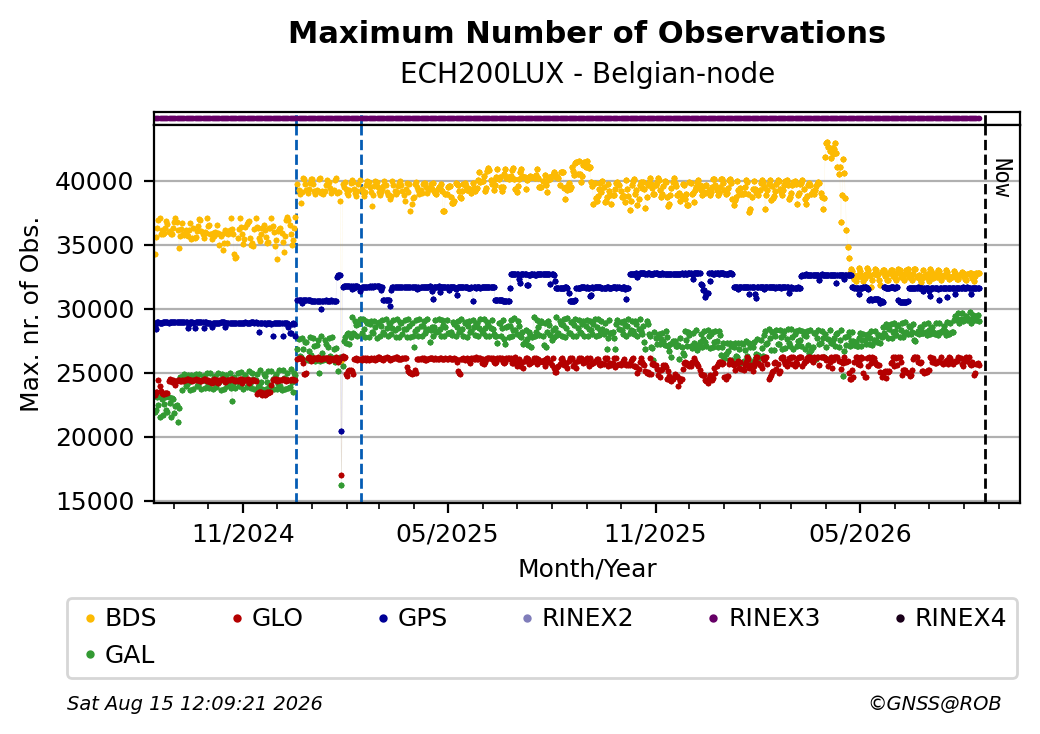 Maximum Number of Observations
ECH200LUX - Belgian-node

Max. nr. of Obs.

40000
35000
30000
25000
20000
15000

Now

11/2024
05/2025
11/2025
05/2026

Month/Year

BDS GLO GPS RINEX2 RINEX3 RINEX4
GAL

Sat Aug 15 12:09:21 2026
©GNSS@ROB